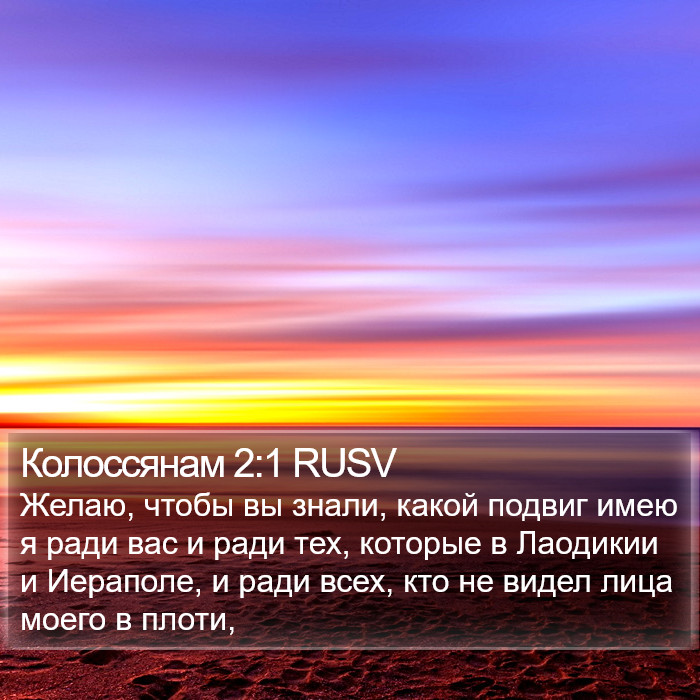 Колоссянам 2:1 RUSV
Желаю, чтобы вы знали, какой подвиг имею я ради вас и ради тех, которые в Лаодикии и Иераполе, и ради всех, кто не видел лица моего в плоти,